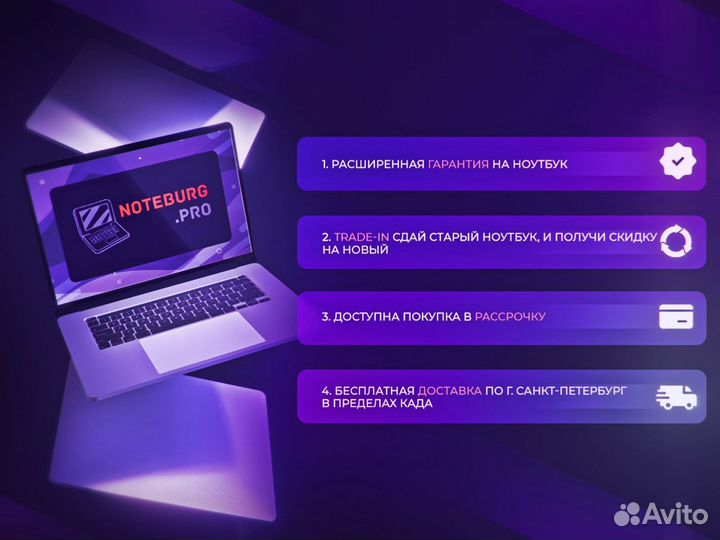 NOTEBURG .PRO

1. РАСШИРЕННАЯ ГАРАНТИЯ НА НОУТБУК

2. TRADE-IN СДАЙ СТАРЫЙ НОУТБУК, И ПОЛУЧИ СКИДКУ НА НОВЫЙ

3. ДОСТУПНА ПОКУПКА В РАССРОЧКУ

4. БЕСПЛАТНАЯ ДОСТАВКА ПО Г. САНКТ-ПЕТЕРБУРГ В ПРЕДЕЛАХ КАДА

Avito